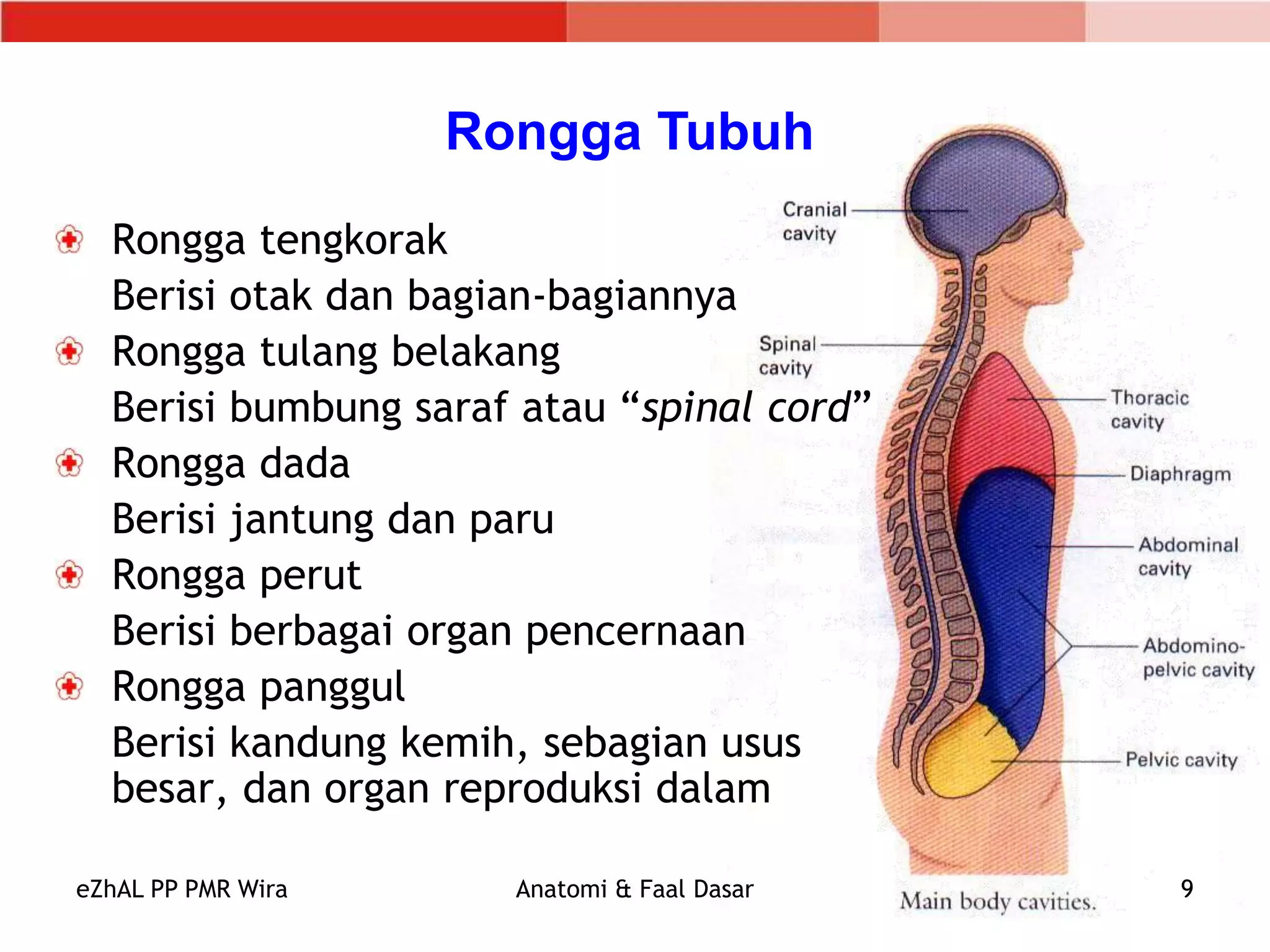 Rongga Tubuh

Rongga tengkorak
Berisi otak dan bagian-bagiannya

Rongga tulang belakang
Berisi bumbung saraf atau “spinal cord”

Rongga dada
Berisi jantung dan paru

Rongga perut
Berisi berbagai organ pencernaan

Rongga panggul
Berisi kandung kemih, sebagian usus besar, dan organ reproduksi dalam

Cranial cavity

Spinal cavity

Thoracic cavity

Diaphragm

Abdominal cavity

Abdomino-pelvic cavity

Pelvic cavity

Main body cavities.

eZhAL PP PMR Wira

Anatomi & Faal Dasar

9